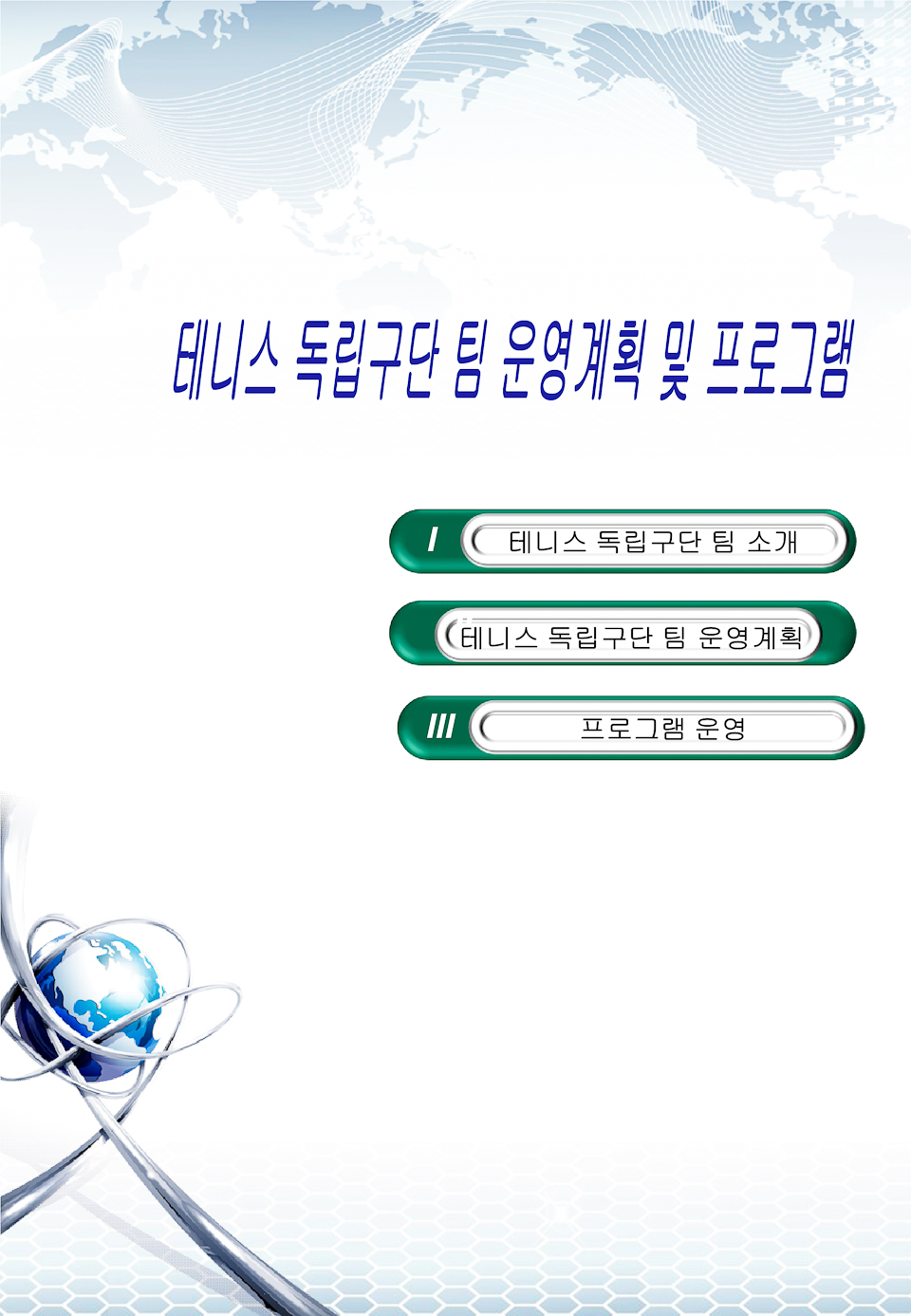 테니스 독립구단 팀 운영계획 및 프로그램

I 테니스 독립구단 팀 소개

테니스 독립구단 팀 운영계획

III 프로그램 운영